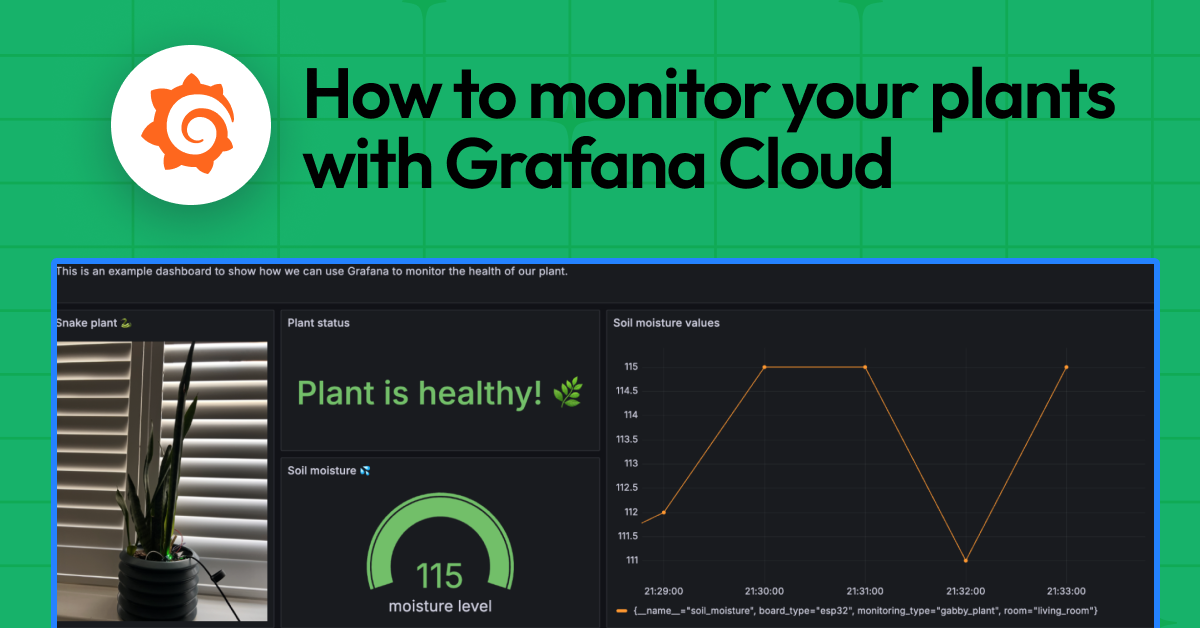 How to monitor your plants with Grafana Cloud

This is an example dashboard to show how we can use Grafana to monitor the health of our plant.

Snake plant 🐍

Plant status

Plant is healthy! 🌿

Soil moisture 💦

115
moisture level

Soil moisture values

115
114.5
114
113.5
113
112.5
112
111.5
111

21:29:00 21:30:00 21:31:00 21:32:00 21:33:00

{__name__="soil_moisture", board_type="esp32", monitoring_type="gabby_plant", room="living_room"}